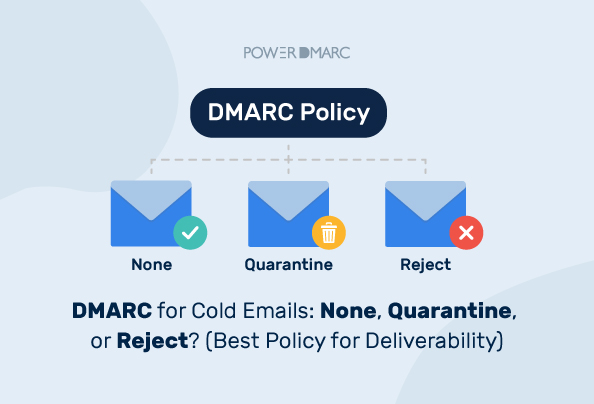 POWER DMARC

DMARC Policy

None

Quarantine

Reject

DMARC for Cold Emails: None, Quarantine, or Reject? (Best Policy for Deliverability)